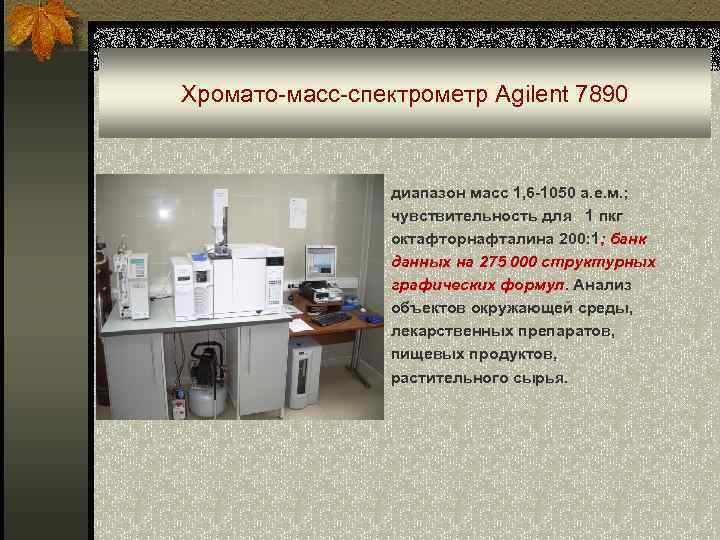 Хромато-масс-спектрометр Agilent 7890

диапазон масс 1,6-1050 а.е.м.; чувствительность для 1 пкг октафторнафталина 200:1; банк данных на 275 000 структурных графических формул. Анализ объектов окружающей среды, лекарственных препаратов, пищевых продуктов, растительного сырья.